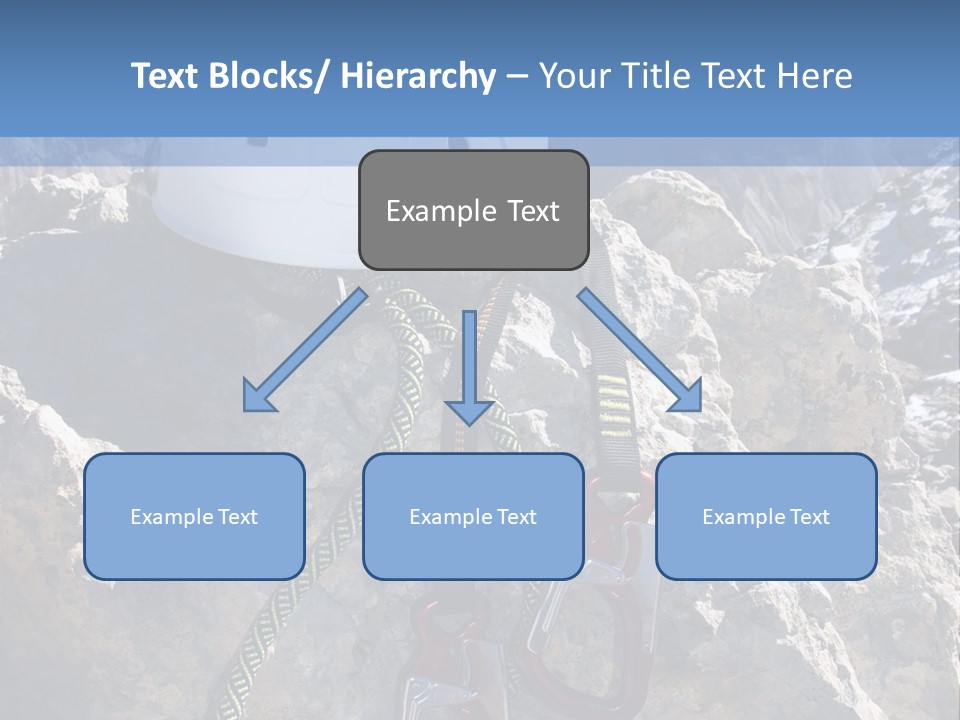 Text Blocks/ Hierarchy – Your Title Text Here

Example Text

Example Text

Example Text

Example Text